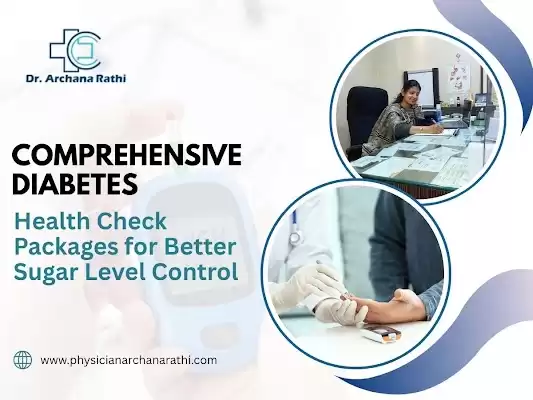 Dr. Archana Rathi

COMPREHENSIVE DIABETES

Health Check Packages for Better Sugar Level Control

www.physicianarchanarathi.com